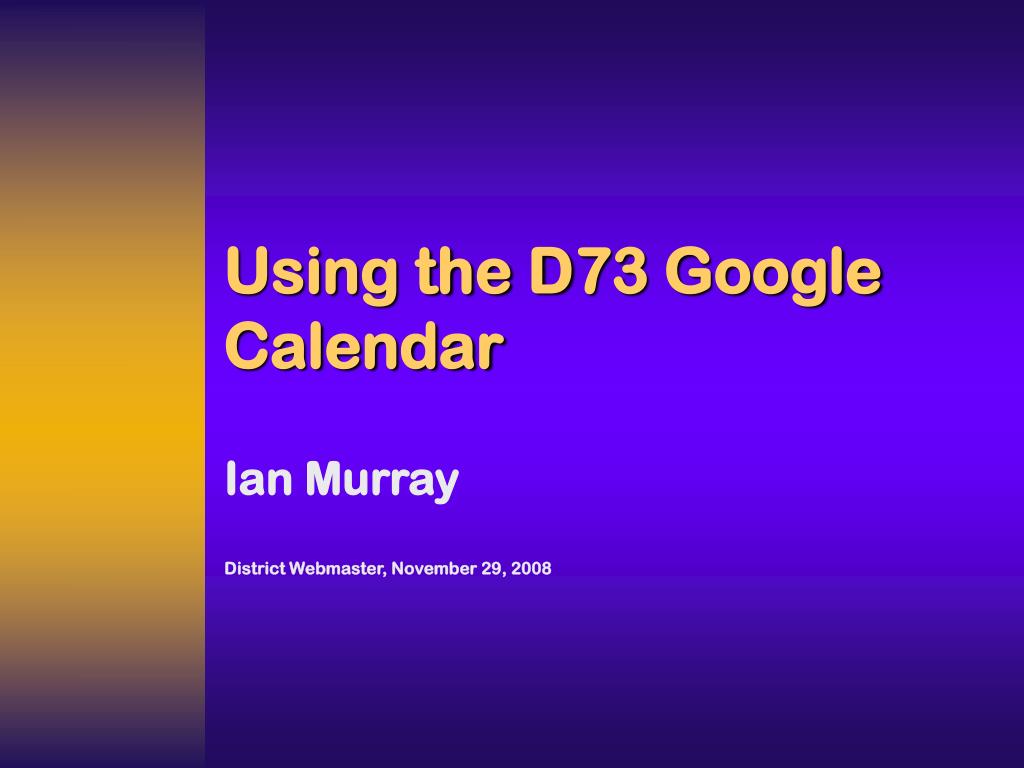 Using the D73 Google Calendar

Ian Murray

District Webmaster, November 29, 2008